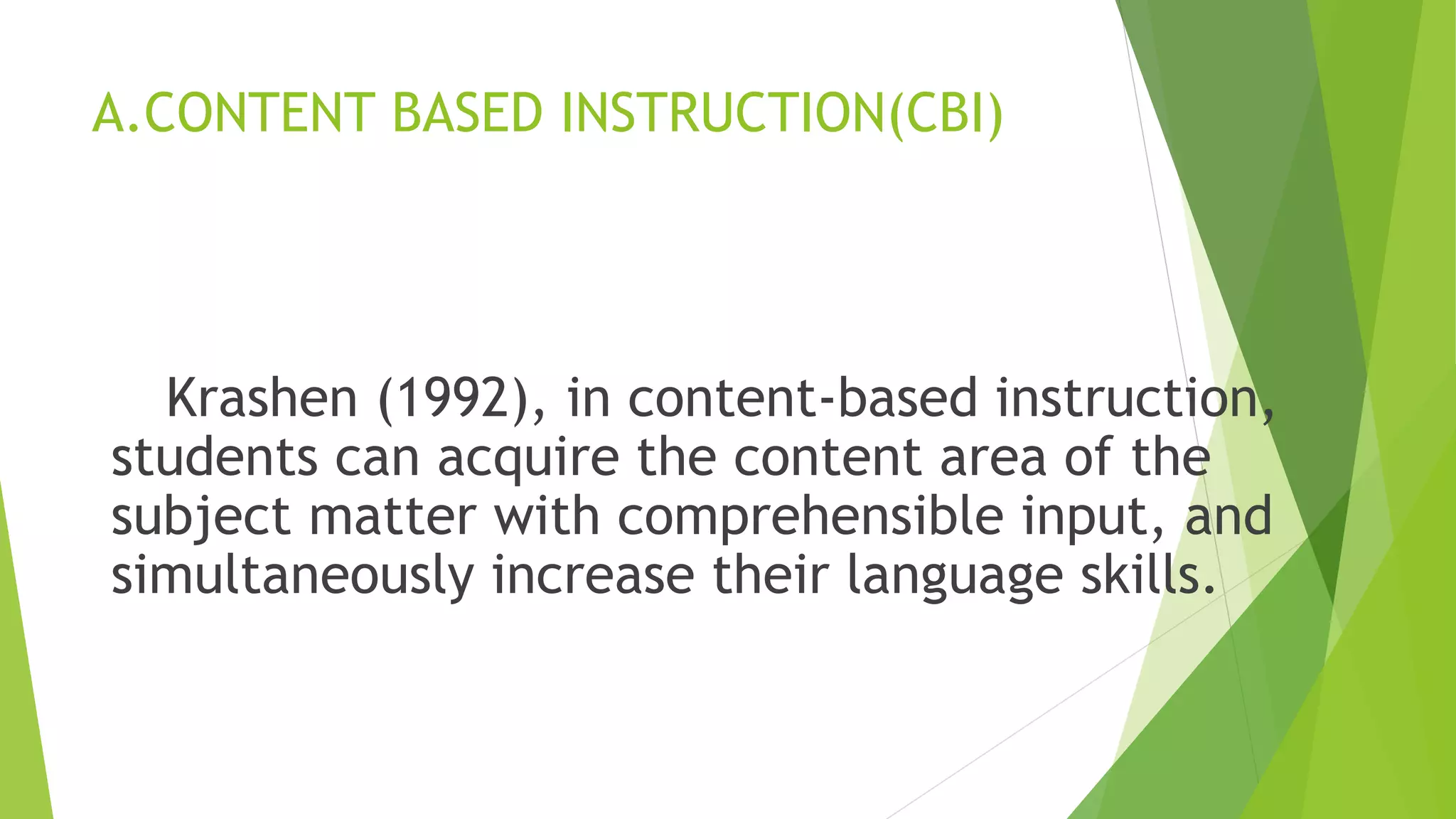 A.CONTENT BASED INSTRUCTION(CBI)

Krashen (1992), in content-based instruction, students can acquire the content area of the subject matter with comprehensible input, and simultaneously increase their language skills.